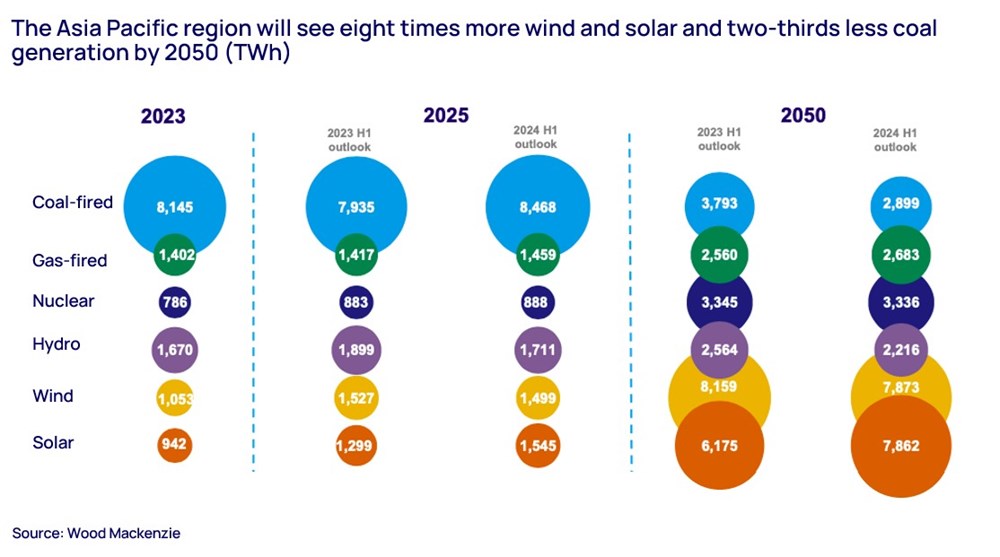 The Asia Pacific region will see eight times more wind and solar and two-thirds less coal generation by 2050 (TWh)

| | 2023 | 2025 2023 H1 outlook | 2025 2024 H1 outlook | 2050 2023 H1 outlook | 2050 2024 H1 outlook |
|---|---|---|---|---|---|
| Coal-fired | 8,145 | 7,935 | 8,468 | 3,793 | 2,899 |
| Gas-fired | 1,402 | 1,417 | 1,459 | 2,560 | 2,683 |
| Nuclear | 786 | 883 | 888 | 3,345 | 3,336 |
| Hydro | 1,670 | 1,899 | 1,711 | 2,564 | 2,216 |
| Wind | 1,053 | 1,527 | 1,499 | 8,159 | 7,873 |
| Solar | 942 | 1,299 | 1,545 | 6,175 | 7,862 |

Source: Wood Mackenzie